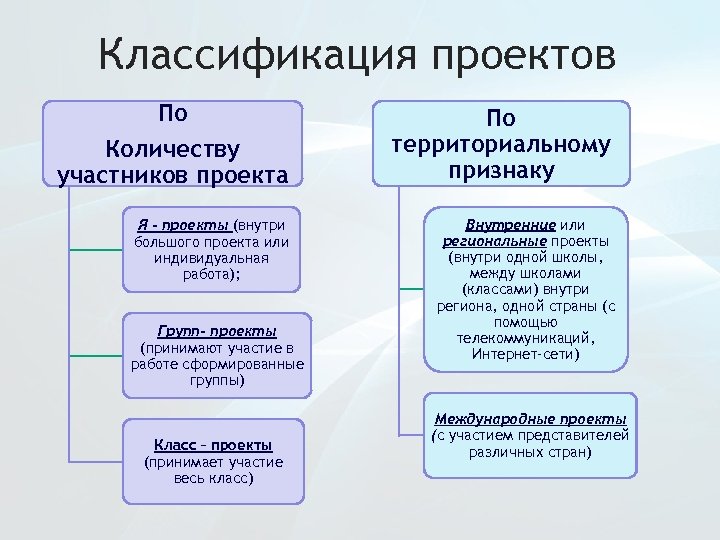 Классификация проектов

По

Количеству участников проекта

Я - проекты (внутри большого проекта или индивидуальная работа);

Групп- проекты (принимают участие в работе сформированные группы)

Класс – проекты (принимает участие весь класс)

По территориальному признаку

Внутренние или региональные проекты (внутри одной школы, между школами (классами) внутри региона, одной страны (с помощью телекоммуникаций, Интернет-сети)

Международные проекты (с участием представителей различных стран)